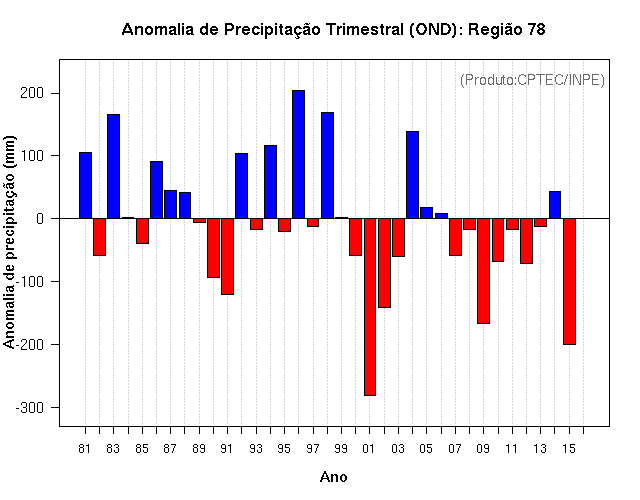 Anomalia de Precipitação Trimestral (OND): Região 78

(Produto:CPTEC/INPE)

Anomalia de precipitação (mm)

200
100
0
-100
-200
-300

81 83 85 87 89 91 93 95 97 99 01 03 05 07 09 11 13 15

Ano